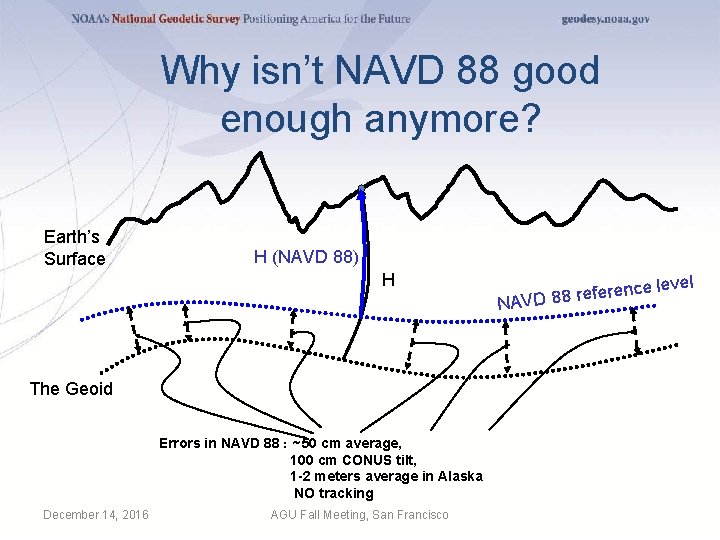 NOAA's National Geodetic Survey Positioning America for the Future

geodesy.noaa.gov

Why isn't NAVD 88 good enough anymore?

Earth's Surface

H (NAVD 88)

H

NAVD 88 reference level

The Geoid

Errors in NAVD 88 : ~50 cm average,
100 cm CONUS tilt,
1-2 meters average in Alaska
NO tracking

December 14, 2016

AGU Fall Meeting, San Francisco